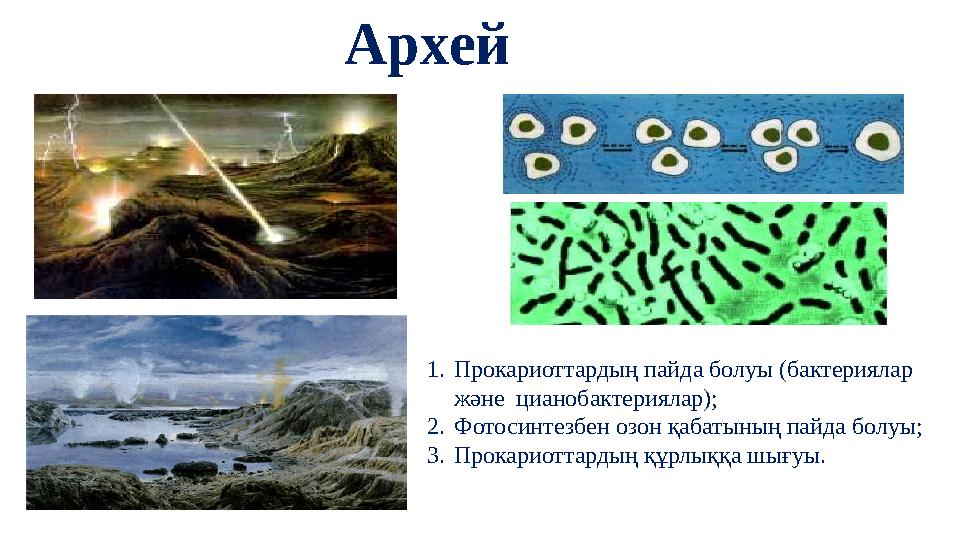 Архей

1. Прокариоттардың пайда болуы (бактериялар және цианобактериялар);
2. Фотосинтезбен озон қабатының пайда болуы;
3. Прокариоттардың құрлыққа шығуы.